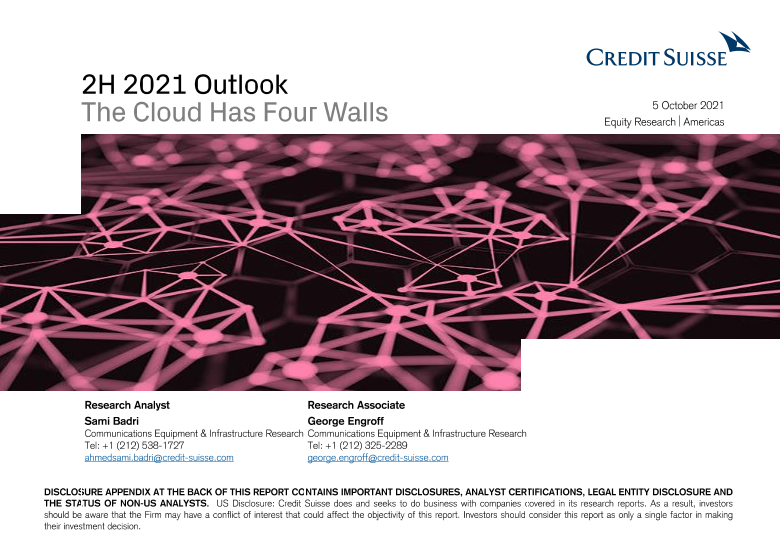 CREDIT SUISSE

2H 2021 Outlook
The Cloud Has Four Walls

5 October 2021
Equity Research | Americas

Research Analyst
Sami Badri
Communications Equipment & Infrastructure Research
Tel: +1 (212) 538-1727
ahmedsami.badri@credit-suisse.com

Research Associate
George Engroff
Communications Equipment & Infrastructure Research
Tel: +1 (212) 325-2289
george.engroff@credit-suisse.com

DISCLOSURE APPENDIX AT THE BACK OF THIS REPORT CONTAINS IMPORTANT DISCLOSURES, ANALYST CERTIFICATIONS, LEGAL ENTITY DISCLOSURE AND THE STATUS OF NON-US ANALYSTS. US Disclosure: Credit Suisse does and seeks to do business with companies covered in its research reports. As a result, investors should be aware that the Firm may have a conflict of interest that could affect the objectivity of this report. Investors should consider this report as only a single factor in making their investment decision.